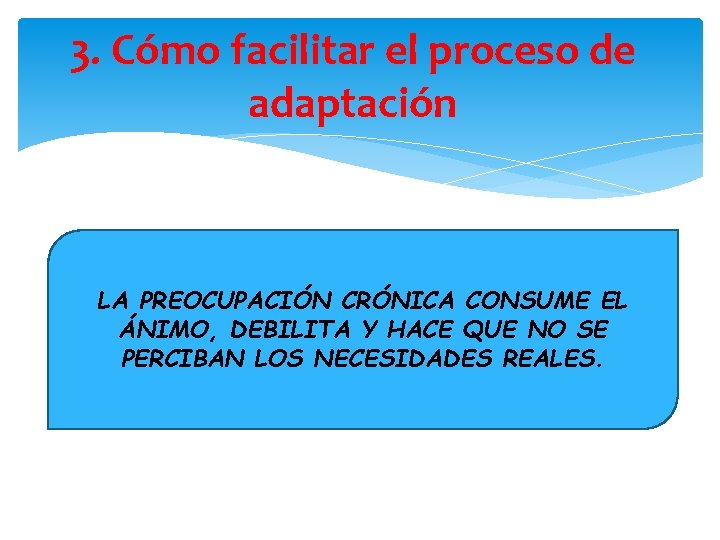 3. Cómo facilitar el proceso de adaptación

LA PREOCUPACIÓN CRÓNICA CONSUME EL ÁNIMO, DEBILITA Y HACE QUE NO SE PERCIBAN LOS NECESIDADES REALES.